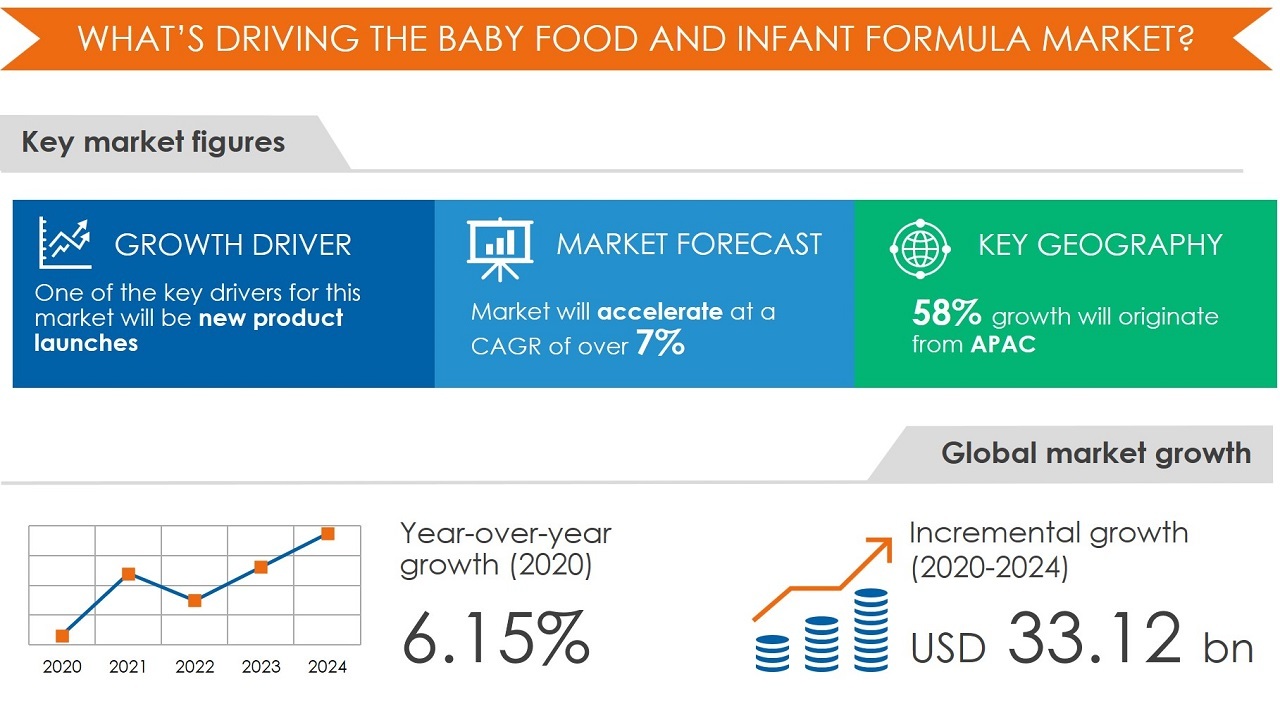 WHAT'S DRIVING THE BABY FOOD AND INFANT FORMULA MARKET?

Key market figures

GROWTH DRIVER

One of the key drivers for this market will be new product launches

MARKET FORECAST

Market will accelerate at a CAGR of over 7%

KEY GEOGRAPHY

58% growth will originate from APAC

Global market growth

2020 2021 2022 2023 2024

Year-over-year growth (2020)

6.15%

Incremental growth (2020-2024)

USD 33.12 bn